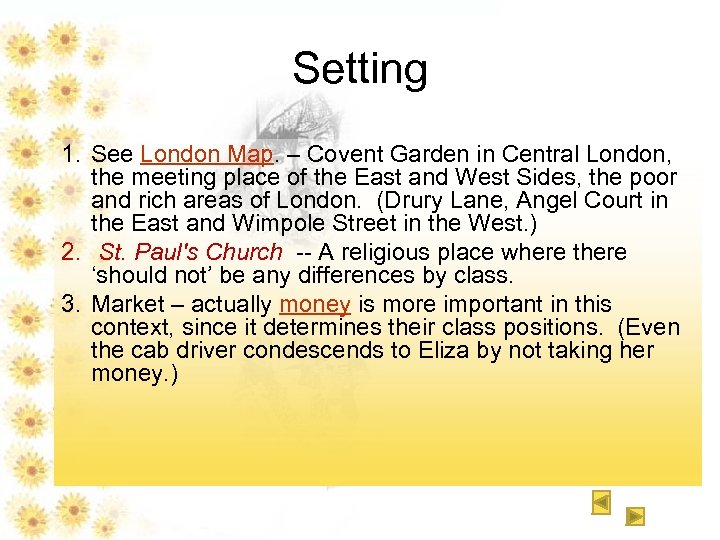 Setting

1. See London Map. – Covent Garden in Central London, the meeting place of the East and West Sides, the poor and rich areas of London. (Drury Lane, Angel Court in the East and Wimpole Street in the West.)

2. St. Paul's Church -- A religious place where there ‘should not’ be any differences by class.

3. Market – actually money is more important in this context, since it determines their class positions. (Even the cab driver condescends to Eliza by not taking her money.)